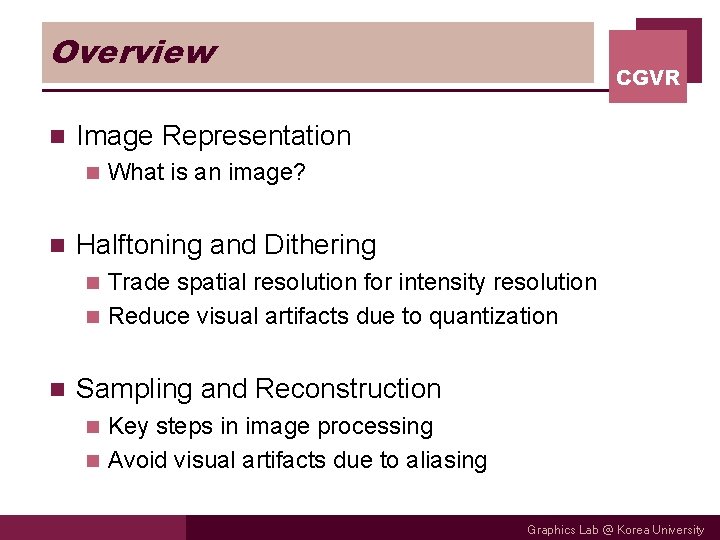 Overview

CGVR

Image Representation
What is an image?

Halftoning and Dithering
Trade spatial resolution for intensity resolution
Reduce visual artifacts due to quantization

Sampling and Reconstruction
Key steps in image processing
Avoid visual artifacts due to aliasing

Graphics Lab @ Korea University